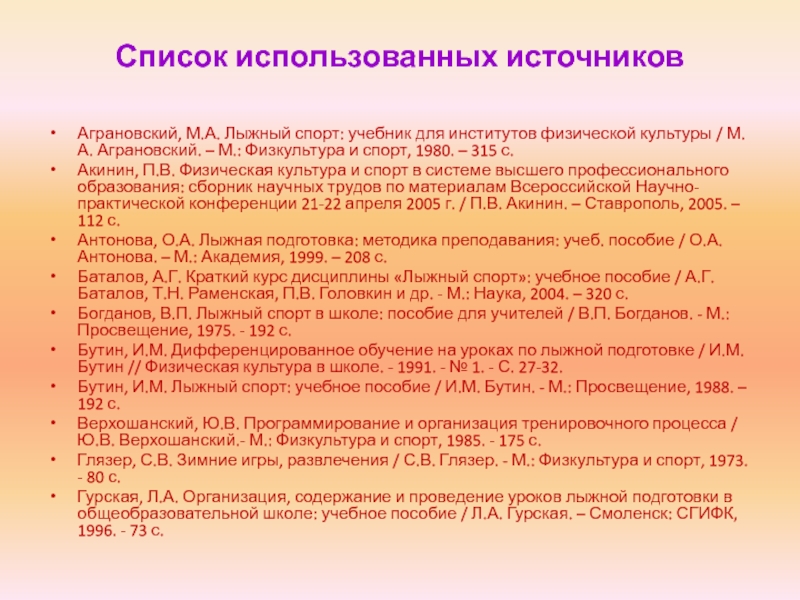 Список использованных источников

• Аграновский, М.А. Лыжный спорт: учебник для институтов физической культуры / М. А. Аграновский. – М.: Физкультура и спорт, 1980. – 315 с.
• Акинин, П.В. Физическая культура и спорт в системе высшего профессионального образования: сборник научных трудов по материалам Всероссийской Научно-практической конференции 21-22 апреля 2005 г. / П.В. Акинин. – Ставрополь, 2005. – 112 с.
• Антонова, О.А. Лыжная подготовка: методика преподавания: учеб. пособие / О.А. Антонова. – М.: Академия, 1999. – 208 с.
• Баталов, А.Г. Краткий курс дисциплины «Лыжный спорт»: учебное пособие / А.Г. Баталов, Т.Н. Раменская, П.В. Головкин и др. - М.: Наука, 2004. – 320 с.
• Богданов, В.П. Лыжный спорт в школе: пособие для учителей / В.П. Богданов. - М.: Просвещение, 1975. - 192 с.
• Бутин, И.М. Дифференцированное обучение на уроках по лыжной подготовке / И.М. Бутин // Физическая культура в школе. - 1991. - № 1. - С. 27-32.
• Бутин, И.М. Лыжный спорт: учебное пособие / И.М. Бутин. - М.: Просвещение, 1988. – 192 с.
• Верхошанский, Ю.В. Программирование и организация тренировочного процесса / Ю.В. Верхошанский.- М.: Физкультура и спорт, 1985. - 175 с.
• Глязер, С.В. Зимние игры, развлечения / С.В. Глязер. - М.: Физкультура и спорт, 1973. - 80 с.
• Гурская, Л.А. Организация, содержание и проведение уроков лыжной подготовки в общеобразовательной школе: учебное пособие / Л.А. Гурская. – Смоленск: СГИФК, 1996. - 73 с.